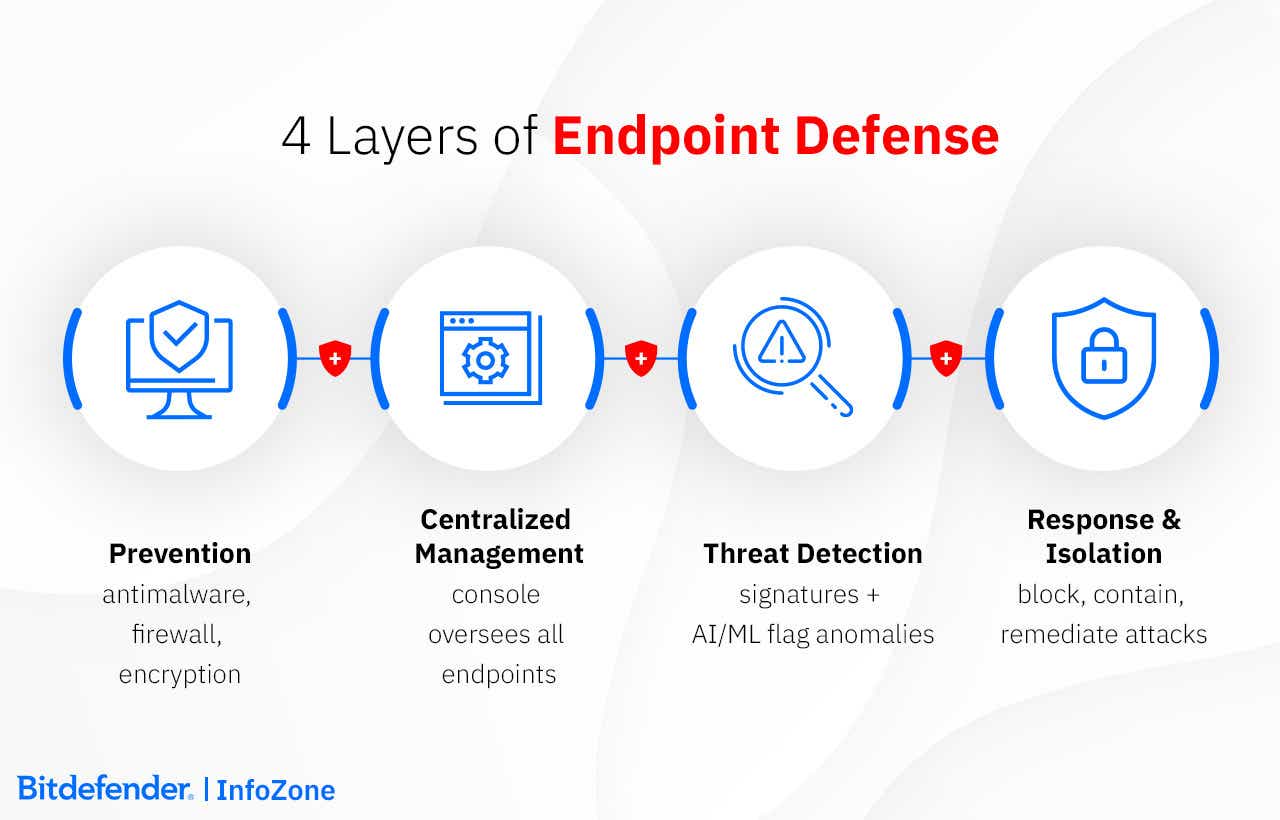 4 Layers of Endpoint Defense

Prevention
antimalware, firewall, encryption

Centralized Management
console oversees all endpoints

Threat Detection
signatures + AI/ML flag anomalies

Response & Isolation
block, contain, remediate attacks

Bitdefender. | InfoZone